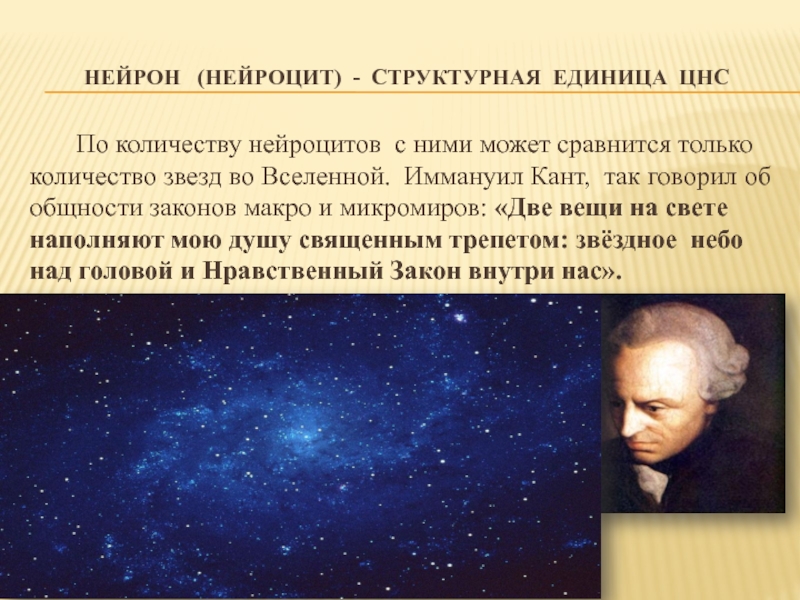 НЕЙРОН (НЕЙРОЦИТ) - СТРУКТУРНАЯ ЕДИНИЦА ЦНС

По количеству нейроцитов с ними может сравнится только количество звезд во Вселенной. Иммануил Кант, так говорил об общности законов макро и микромиров: «Две вещи на свете наполняют мою душу священным трепетом: звёздное небо над головой и Нравственный Закон внутри нас».